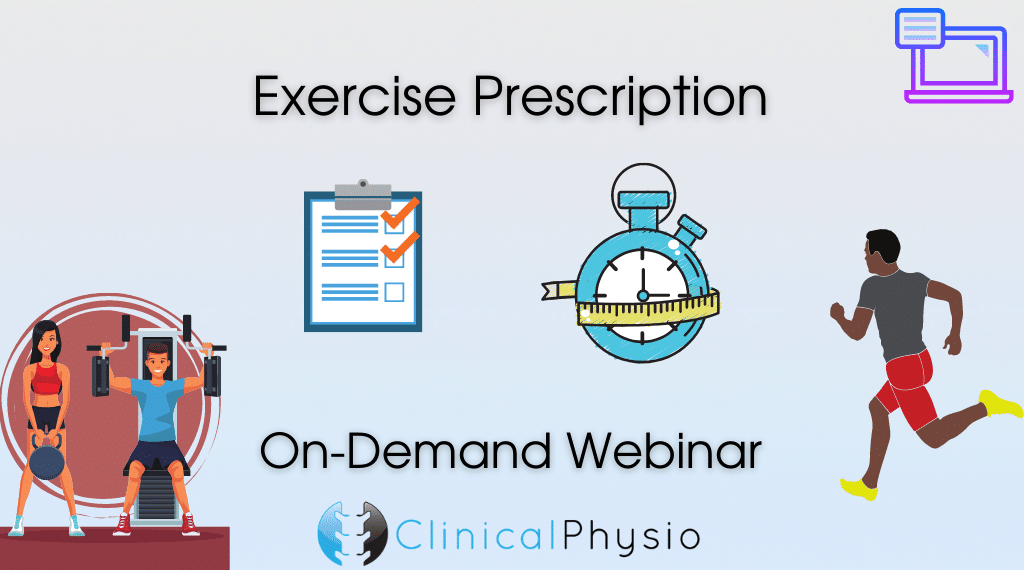 Exercise Prescription

On-Demand Webinar

ClinicalPhysio